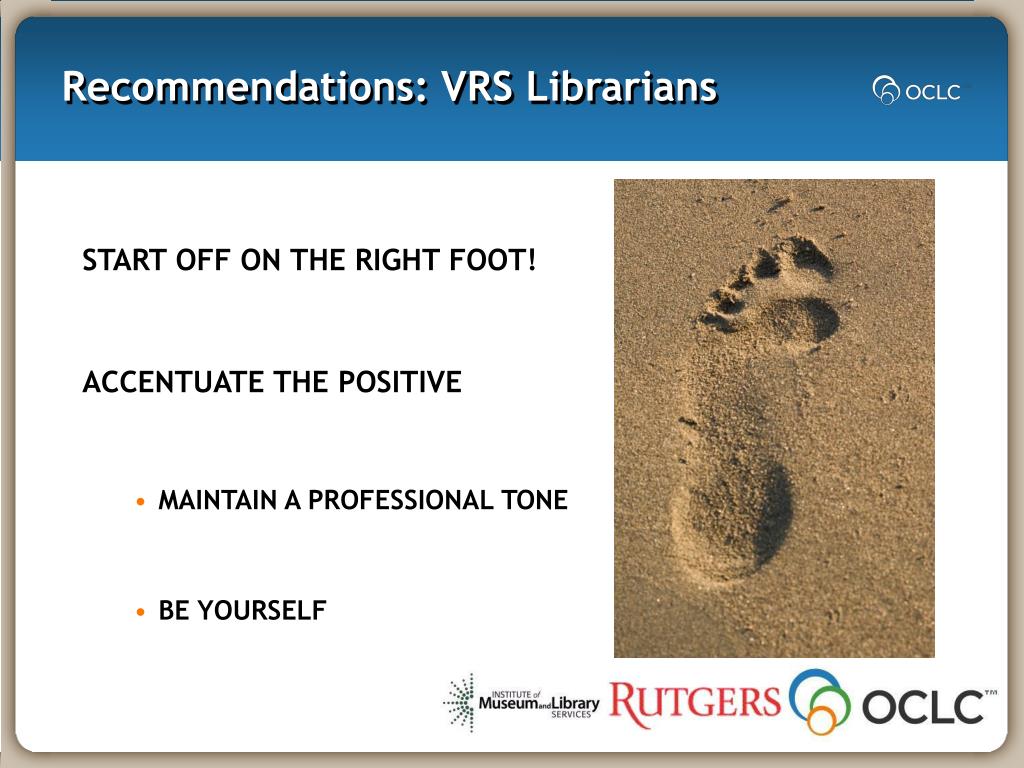 Recommendations: VRS Librarians

OCLC

START OFF ON THE RIGHT FOOT!

ACCENTUATE THE POSITIVE

• MAINTAIN A PROFESSIONAL TONE

• BE YOURSELF

INSTITUTE of Museum and Library SERVICES

RUTGERS

OCLC™